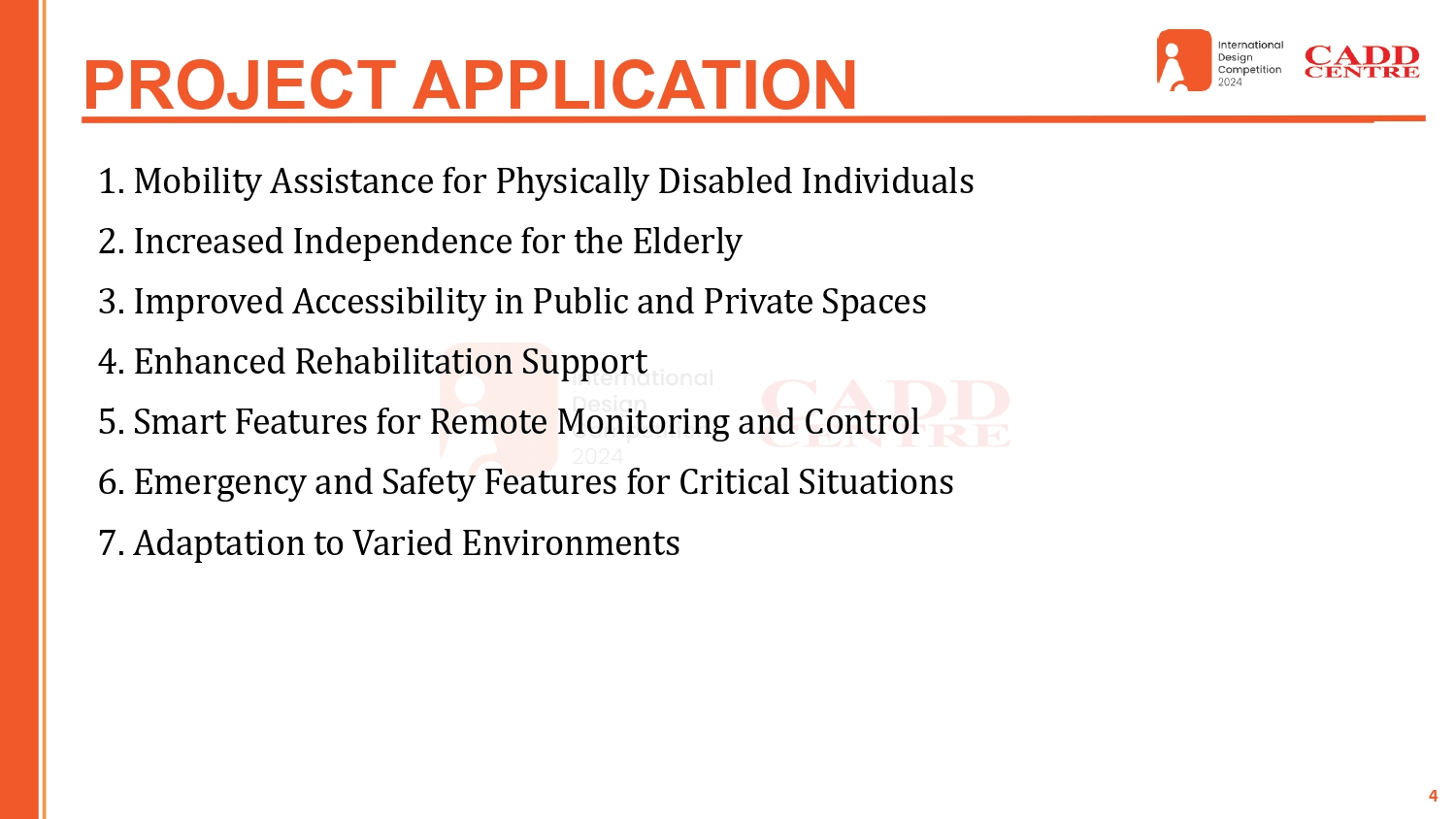 PROJECT APPLICATION

International Design Competition 2024

CADD CENTRE

1. Mobility Assistance for Physically Disabled Individuals

2. Increased Independence for the Elderly

3. Improved Accessibility in Public and Private Spaces

4. Enhanced Rehabilitation Support

5. Smart Features for Remote Monitoring and Control

6. Emergency and Safety Features for Critical Situations

7. Adaptation to Varied Environments

International Design Competition 2024

CADD CENTRE

4